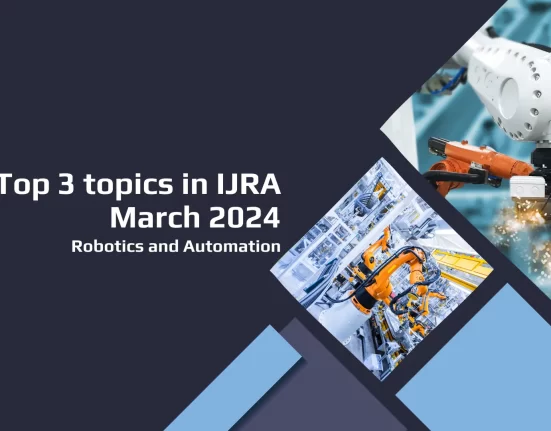 Top 3 topics in IJRA March 2024

Robotics and Automation